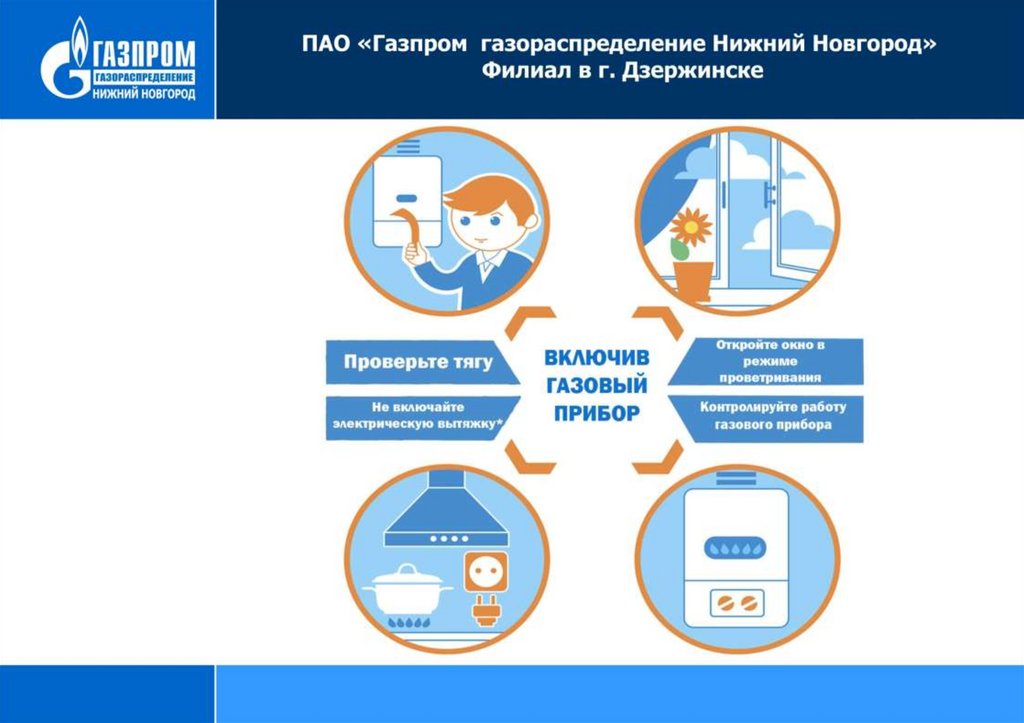 ГАЗПРОМ
ГАЗОРАСПРЕДЕЛЕНИЕ
НИЖНИЙ НОВГОРОД

ПАО «Газпром газораспределение Нижний Новгород»
Филиал в г. Дзержинске

Проверьте тягу

Не включайте электрическую вытяжку*

ВКЛЮЧИВ ГАЗОВЫЙ ПРИБОР

Откройте окно в режиме проветривания

Контролируйте работу газового прибора